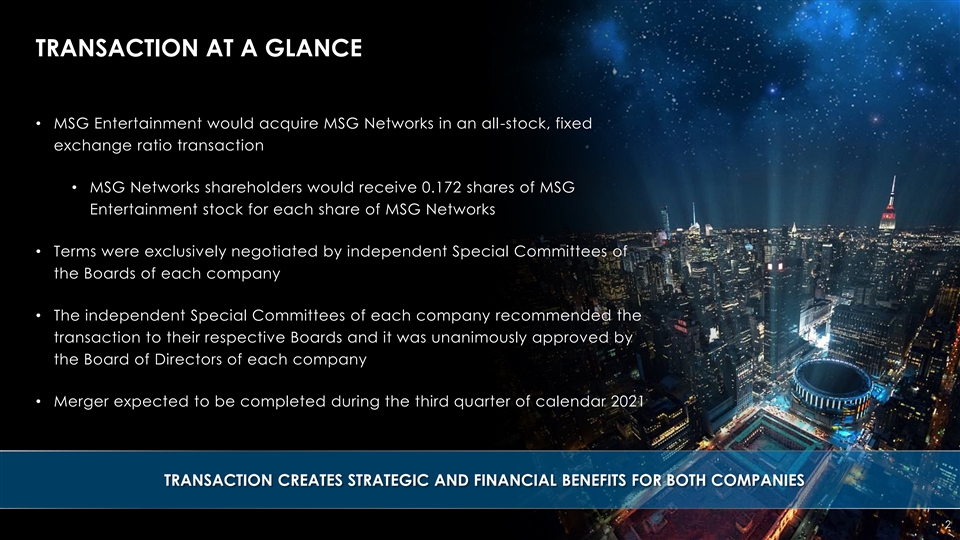 TRANSACTION AT A GLANCE

• MSG Entertainment would acquire MSG Networks in an all-stock, fixed exchange ratio transaction

• MSG Networks shareholders would receive 0.172 shares of MSG Entertainment stock for each share of MSG Networks

• Terms were exclusively negotiated by independent Special Committees of the Boards of each company

• The independent Special Committees of each company recommended the transaction to their respective Boards and it was unanimously approved by the Board of Directors of each company

• Merger expected to be completed during the third quarter of calendar 2021

TRANSACTION CREATES STRATEGIC AND FINANCIAL BENEFITS FOR BOTH COMPANIES

2